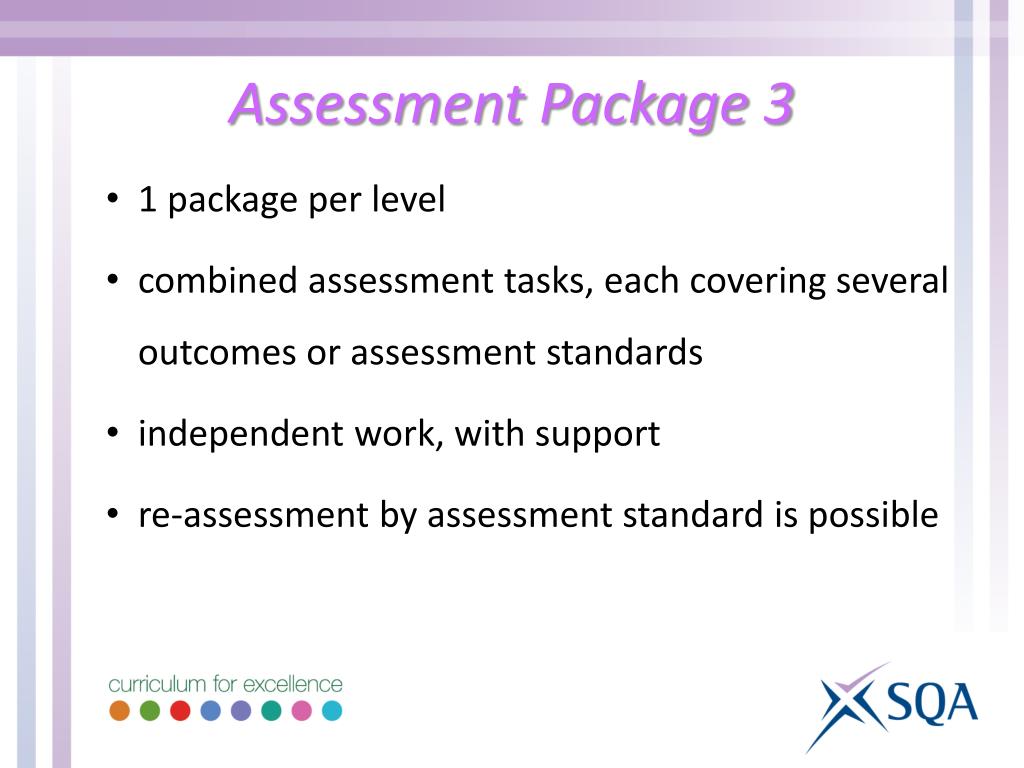 Assessment Package 3

• 1 package per level

• combined assessment tasks, each covering several outcomes or assessment standards

• independent work, with support

• re-assessment by assessment standard is possible

curriculum for excellence

SQA